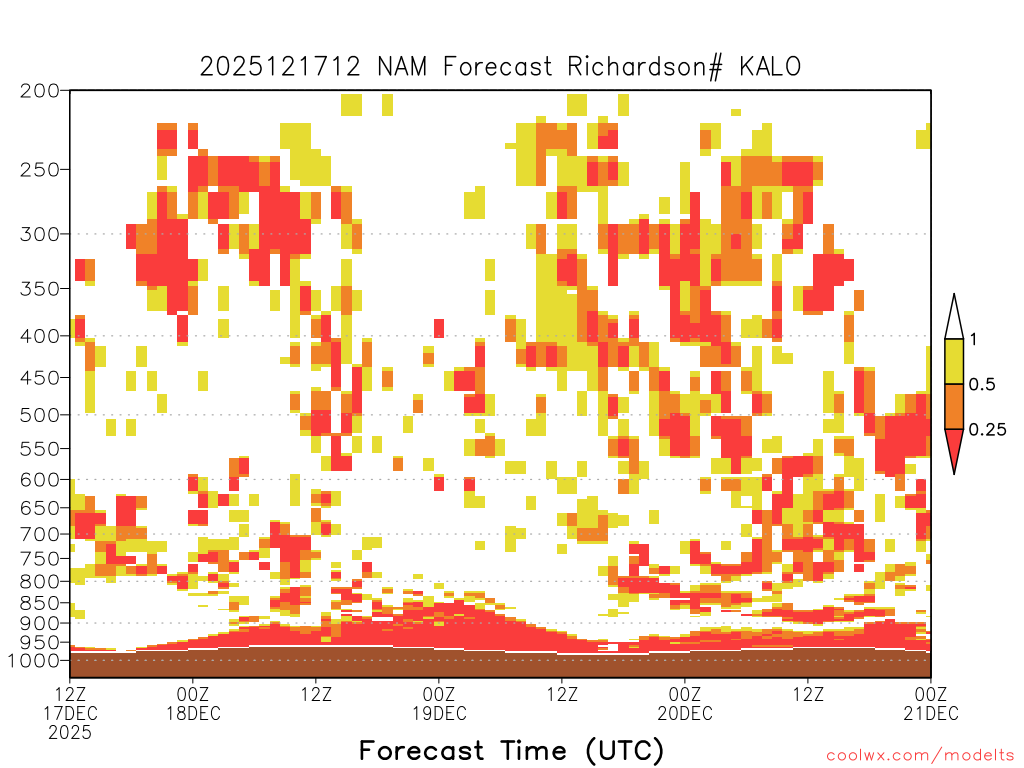 2025121712 NAM Forecast Richardson# KALO

200
250
300
350
400
450
500
550
600
650
700
750
800
850
900
950
1000

1
0.5
0.25

12Z 17DEC 2025
00Z 18DEC
12Z
00Z 19DEC
12Z
00Z 20DEC
12Z
00Z 21DEC

Forecast Time (UTC)

coolwx.com/modelts